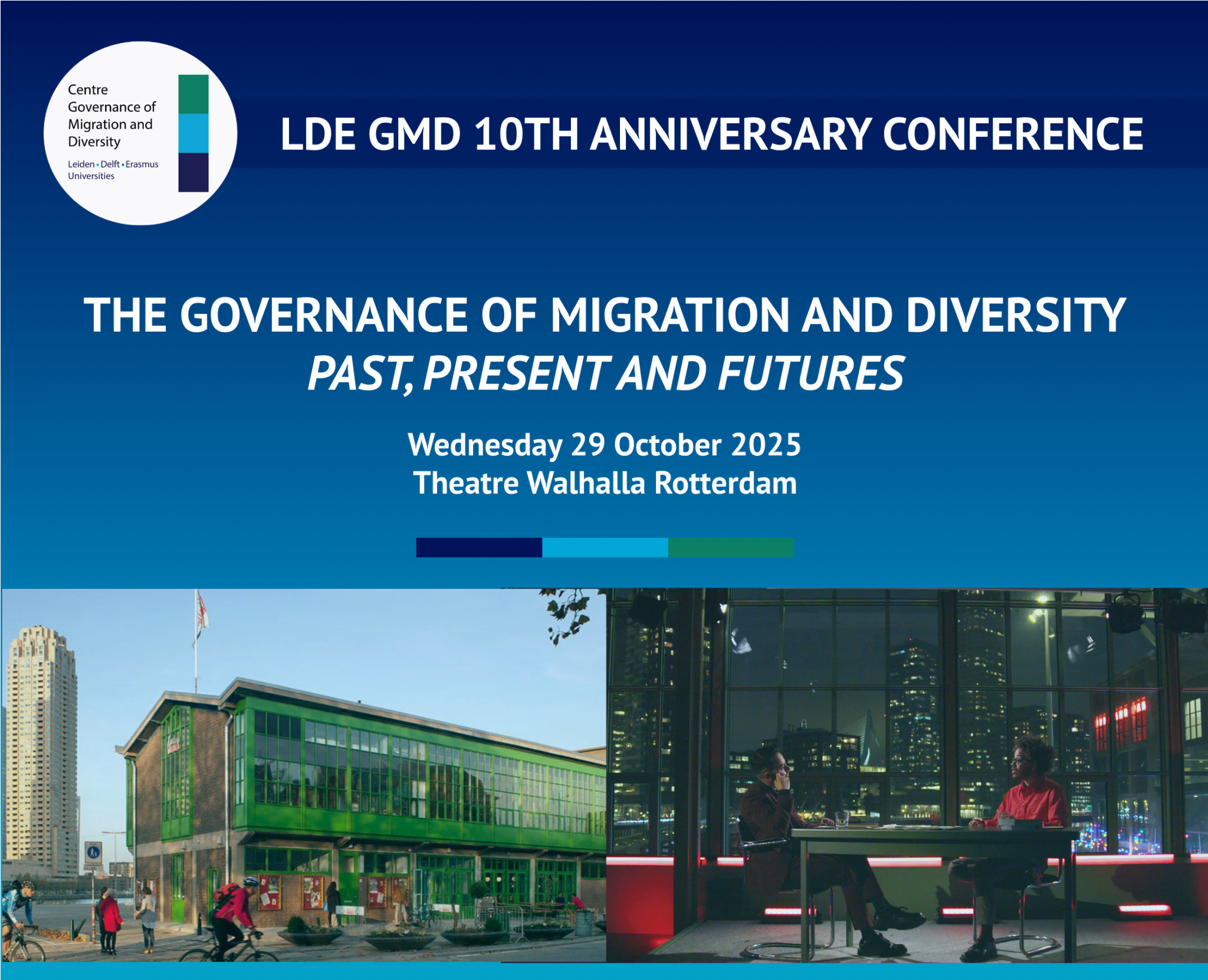 Centre Governance of Migration and Diversity

Leiden • Delft • Erasmus Universities

LDE GMD 10TH ANNIVERSARY CONFERENCE

THE GOVERNANCE OF MIGRATION AND DIVERSITY
PAST, PRESENT AND FUTURES

Wednesday 29 October 2025
Theatre Walhalla Rotterdam